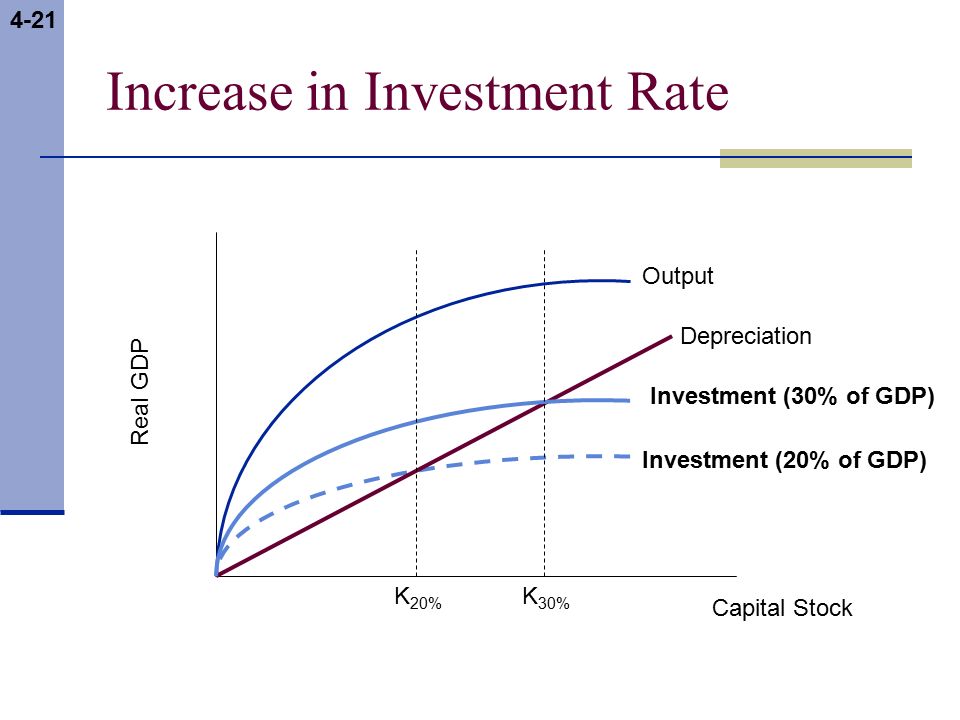 4-21

Increase in Investment Rate

Real GDP

Output

Depreciation

Investment (30% of GDP)

Investment (20% of GDP)

$K_{20\%}$

$K_{30\%}$

Capital Stock